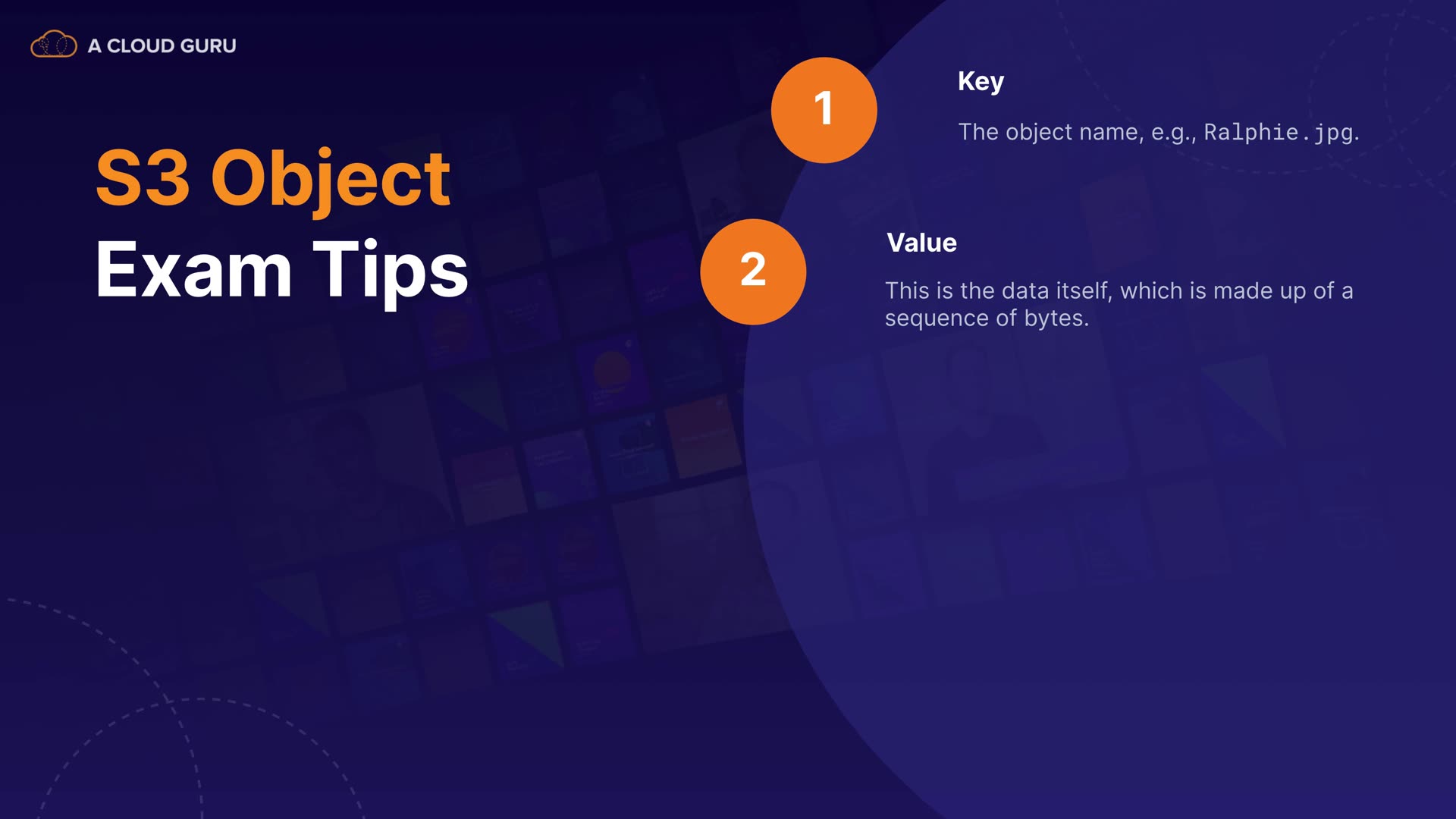 A CLOUD GURU

S3 Object
Exam Tips

1

Key

The object name, e.g., Ralphie.jpg.

2

Value

This is the data itself, which is made up of a sequence of bytes.